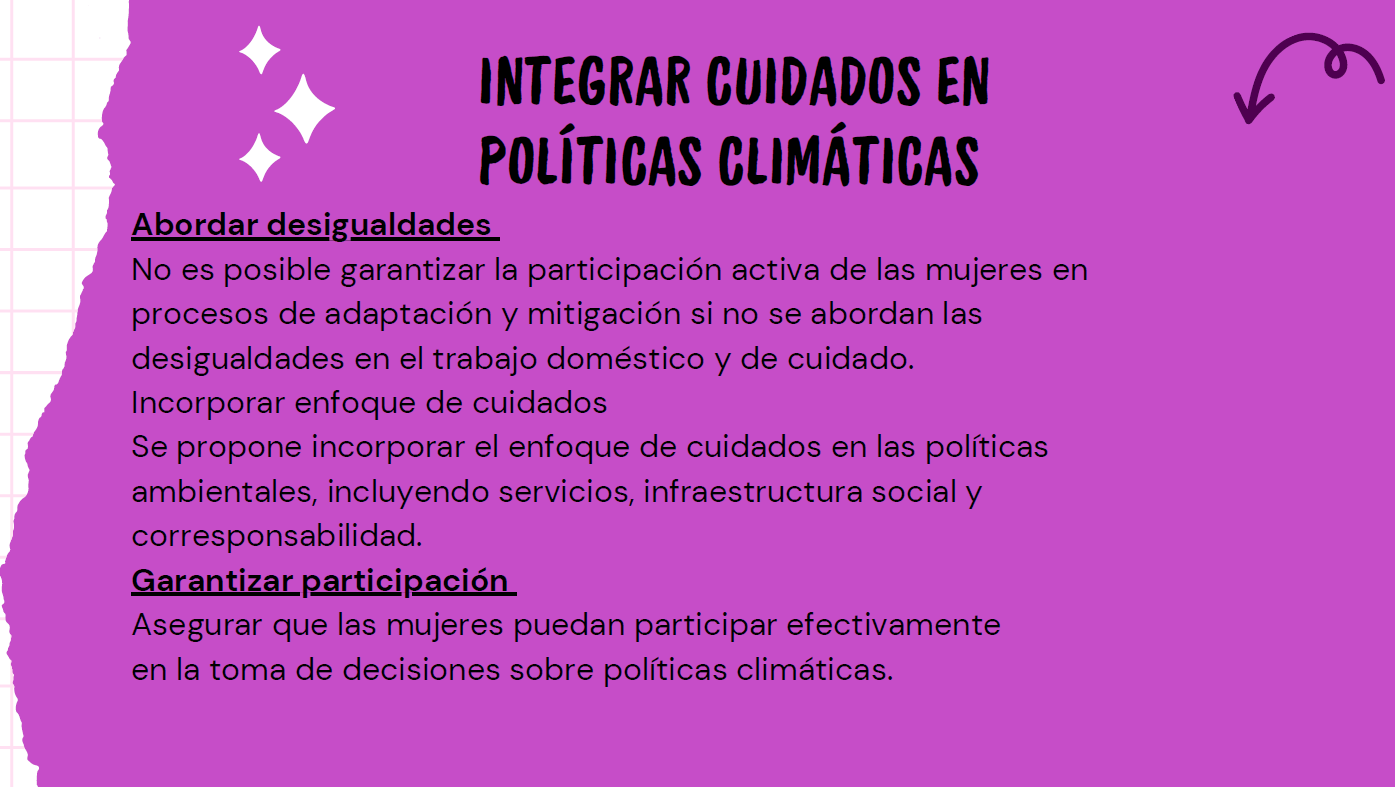 INTEGRAR CUIDADOS EN POLÍTICAS CLIMÁTICAS

Abordar desigualdades

No es posible garantizar la participación activa de las mujeres en procesos de adaptación y mitigación si no se abordan las desigualdades en el trabajo doméstico y de cuidado.

Incorporar enfoque de cuidados

Se propone incorporar el enfoque de cuidados en las políticas ambientales, incluyendo servicios, infraestructura social y corresponsabilidad.

Garantizar participación

Asegurar que las mujeres puedan participar efectivamente en la toma de decisiones sobre políticas climáticas.